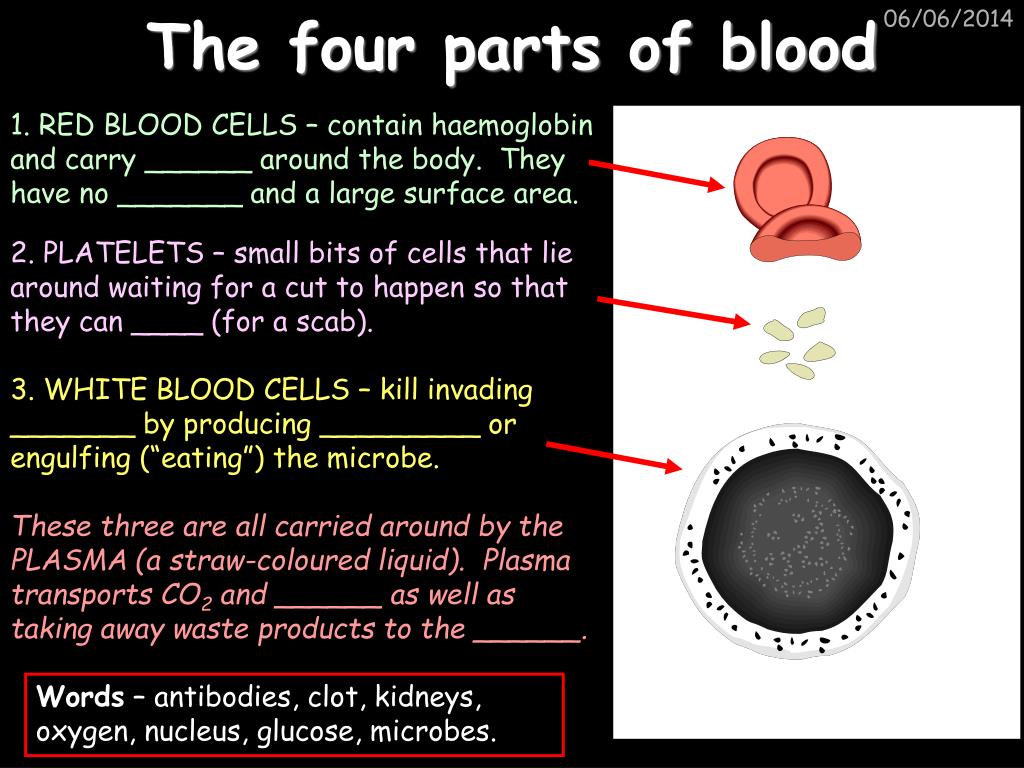 06/06/2014

The four parts of blood

1. RED BLOOD CELLS – contain haemoglobin and carry ______ around the body. They have no _______ and a large surface area.

2. PLATELETS – small bits of cells that lie around waiting for a cut to happen so that they can ____ (for a scab).

3. WHITE BLOOD CELLS – kill invading _______ by producing _________ or engulfing ("eating") the microbe.

These three are all carried around by the PLASMA (a straw-coloured liquid). Plasma transports $CO_2$ and ______ as well as taking away waste products to the ______.

Words – antibodies, clot, kidneys, oxygen, nucleus, glucose, microbes.